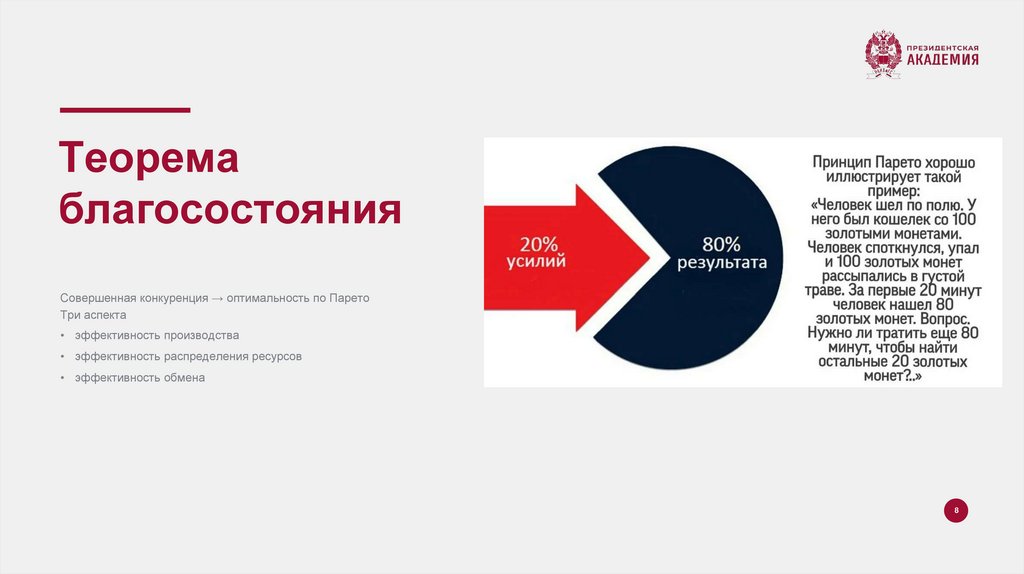 ПРЕЗИДЕНТСКАЯ АКАДЕМИЯ

Теорема благосостояния

Совершенная конкуренция → оптимальность по Парето
Три аспекта
• эффективность производства
• эффективность распределения ресурсов
• эффективность обмена

20% усилий

80% результата

Принцип Парето хорошо иллюстрирует такой пример:
«Человек шел по полю. У него был кошелек со 100 золотыми монетами. Человек споткнулся, упал и 100 золотых монет рассыпались в густой траве. За первые 20 минут человек нашел 80 золотых монет. Вопрос. Нужно ли тратить еще 80 минут, чтобы найти остальные 20 золотых монет?..»

8